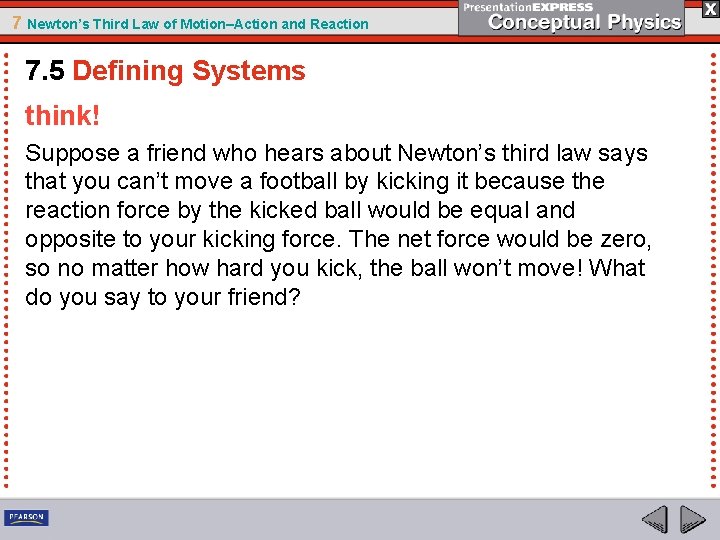 7 Newton's Third Law of Motion–Action and Reaction

PresentationEXPRESS Conceptual Physics

X

7.5 Defining Systems

think!

Suppose a friend who hears about Newton's third law says that you can't move a football by kicking it because the reaction force by the kicked ball would be equal and opposite to your kicking force. The net force would be zero, so no matter how hard you kick, the ball won't move! What do you say to your friend?

PEARSON